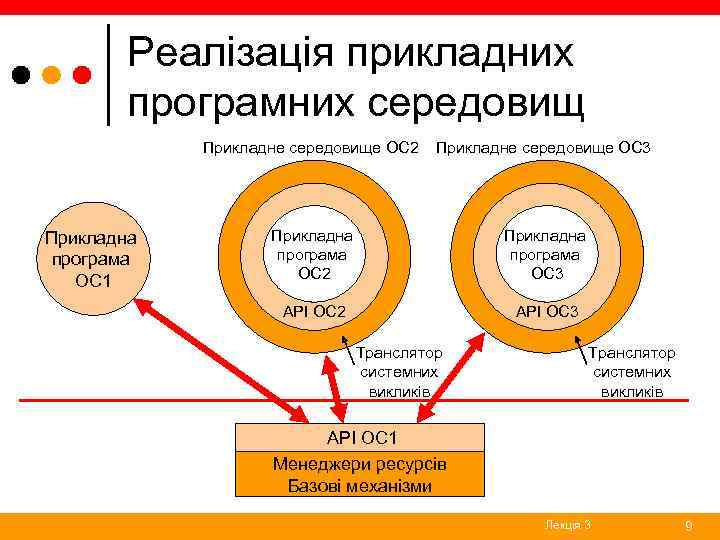 Реалізація прикладних програмних середовищ

Прикладне середовище ОС2

Прикладне середовище ОС3

Прикладна програма ОС1

Прикладна програма ОС2

API ОС2

Прикладна програма ОС3

API ОС3

Транслятор системних викликів

Транслятор системних викликів

API ОС1

Менеджери ресурсів
Базові механізми

Лекція 3

9